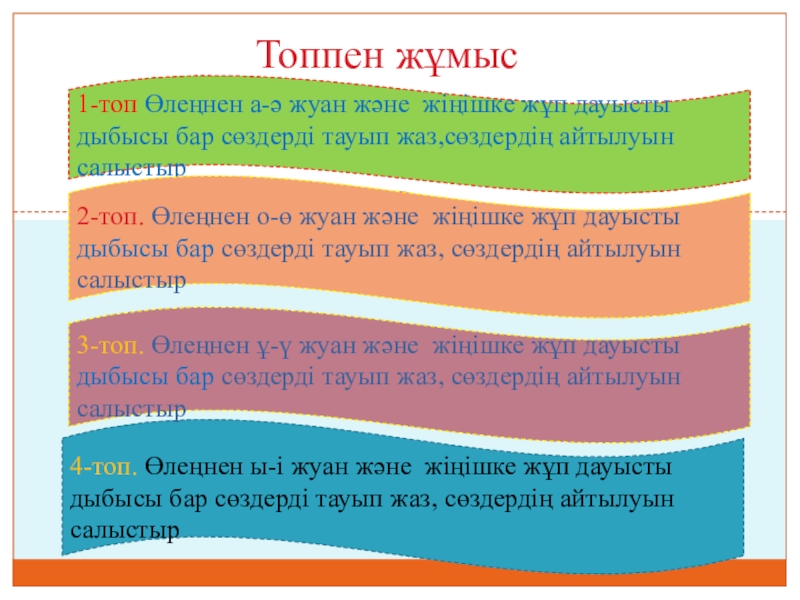 Топпен жұмыс

1-топ Өлеңнен а-ә жуан және жіңішке жұп дауысты дыбысы бар сөздерді тауып жаз,сөздердің айтылуын салыстыр

2-топ. Өлеңнен о-ө жуан және жіңішке жұп дауысты дыбысы бар сөздерді тауып жаз, сөздердің айтылуын салыстыр

3-топ. Өлеңнен ұ-ү жуан және жіңішке жұп дауысты дыбысы бар сөздерді тауып жаз, сөздердің айтылуын салыстыр

4-топ. Өлеңнен ы-і жуан және жіңішке жұп дауысты дыбысы бар сөздерді тауып жаз, сөздердің айтылуын салыстыр